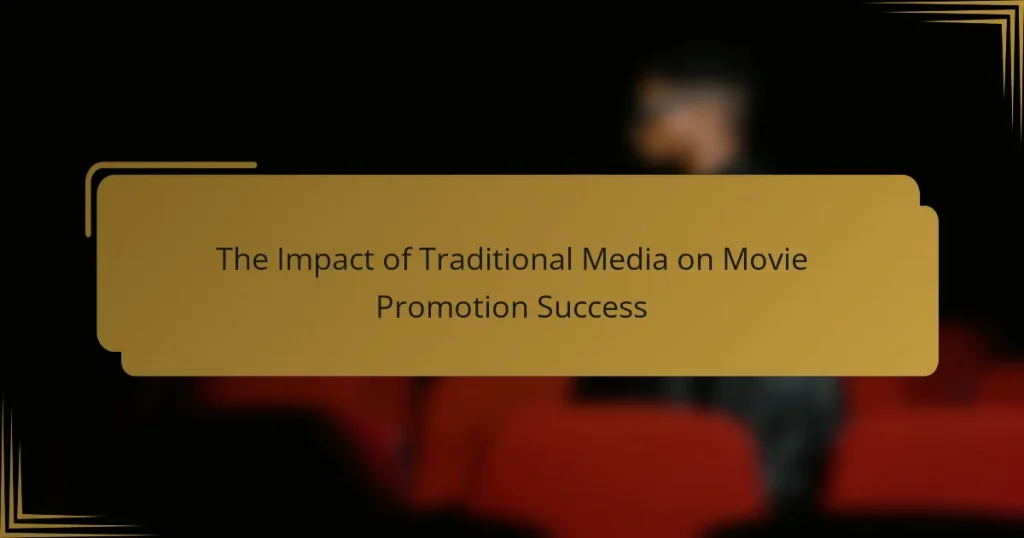 The Impact of Traditional Media on Movie Promotion Success